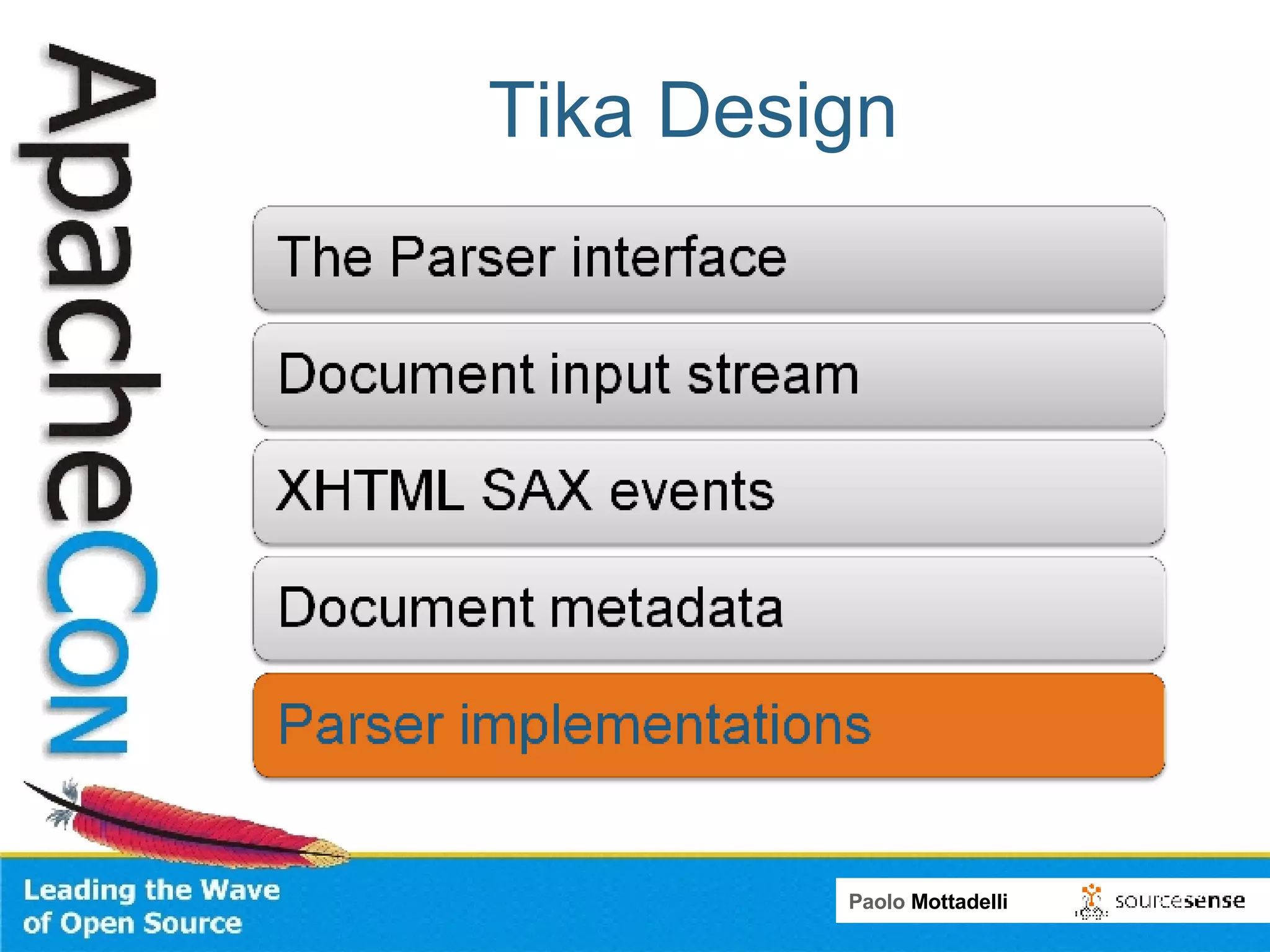 ApacheCon

Tika Design

The Parser interface

Document input stream

XHTML SAX events

Document metadata

Parser implementations

Leading the Wave of Open Source

Paolo Mottadelli

sourcesense